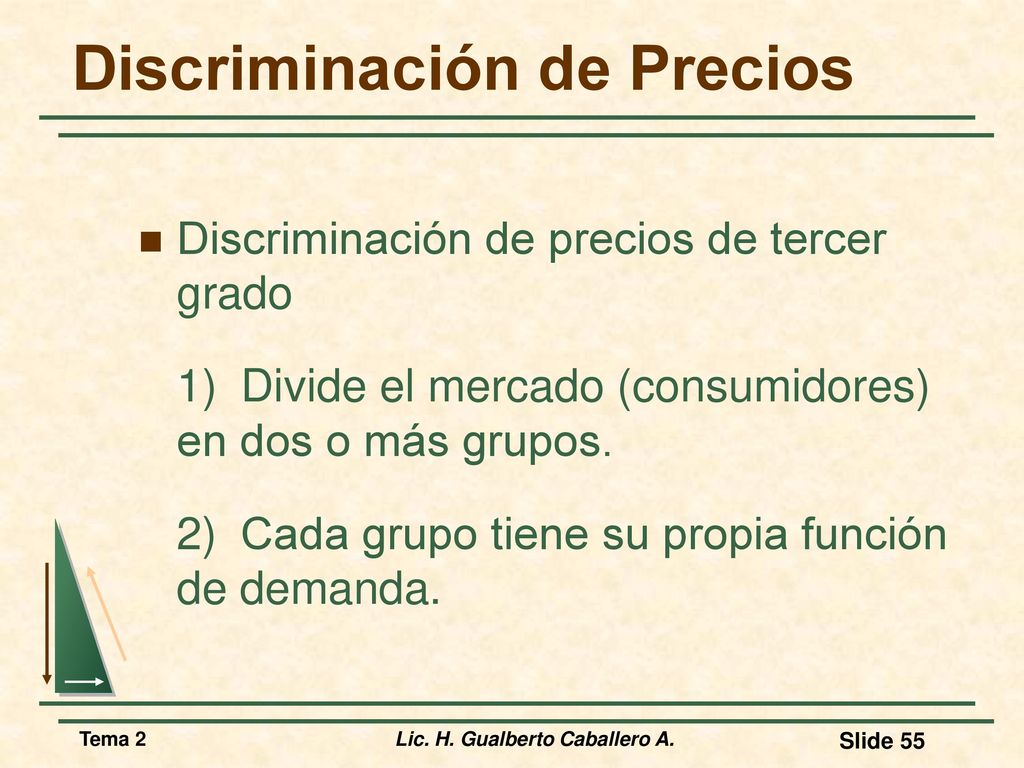 Discriminación de Precios

Discriminación de precios de tercer grado

1) Divide el mercado (consumidores) en dos o más grupos.

2) Cada grupo tiene su propia función de demanda.

Tema 2 Lic. H. Gualberto Caballero A. Slide 55